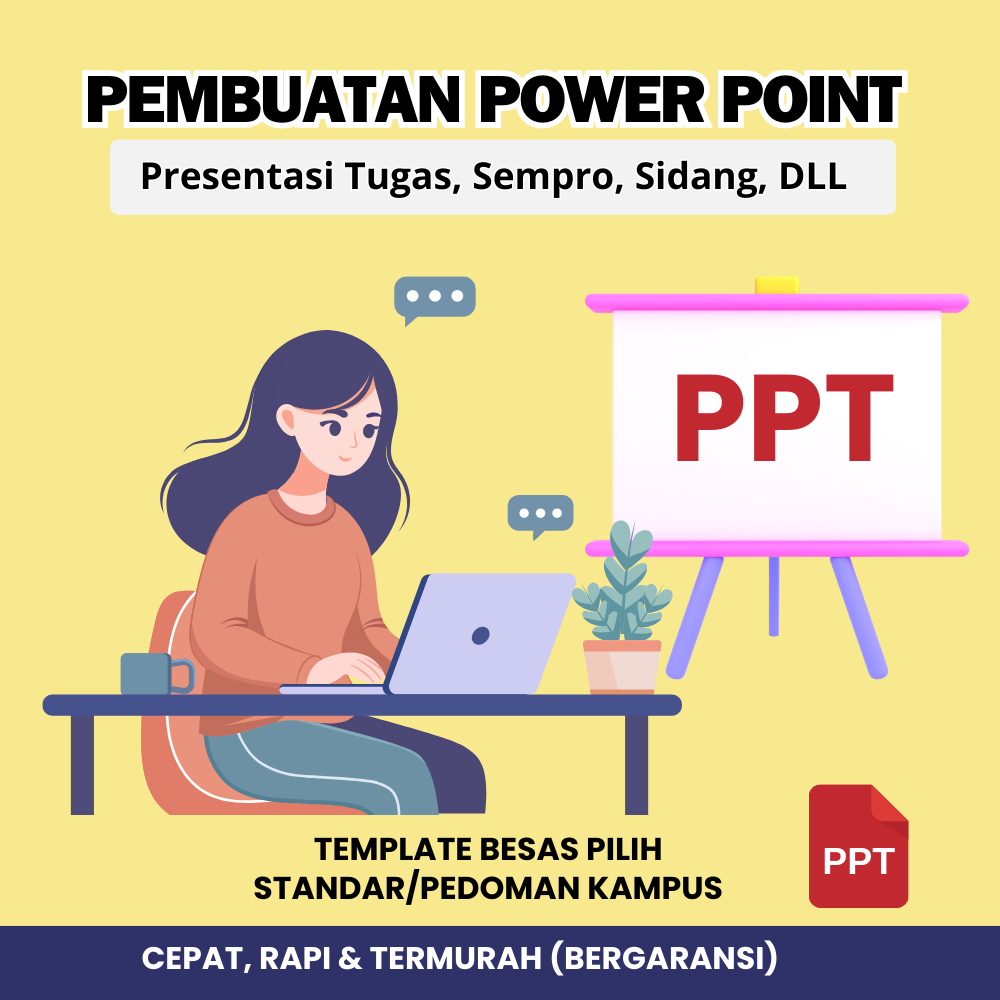 PEMBUATAN POWER POINT

Presentasi Tugas, Sempro, Sidang, DLL

PPT

TEMPLATE BESAS PILIH
STANDAR/PEDOMAN KAMPUS

PPT

CEPAT, RAPI & TERMURAH (BERGARANSI)